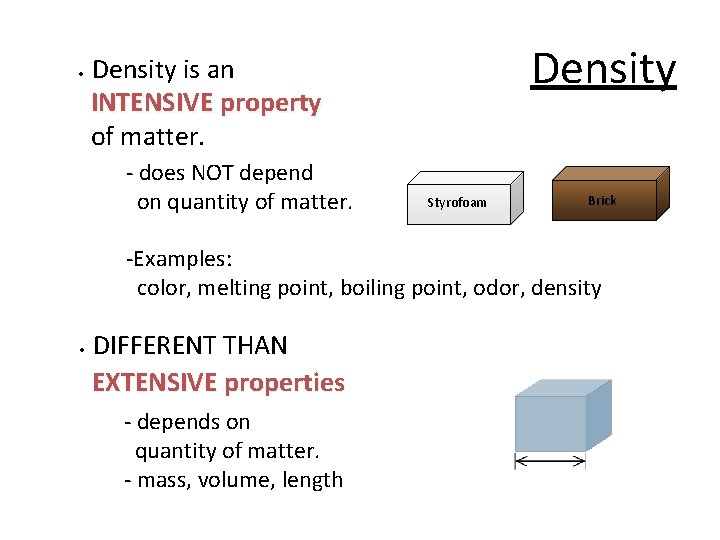 Density

• Density is an INTENSIVE property of matter.

- does NOT depend on quantity of matter.

Styrofoam

Brick

-Examples:
color, melting point, boiling point, odor, density

• DIFFERENT THAN EXTENSIVE properties

- depends on quantity of matter.
- mass, volume, length